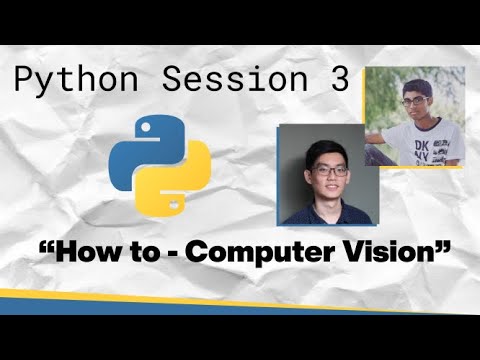 Python Session 3

DK NY

“How to - Computer Vision”